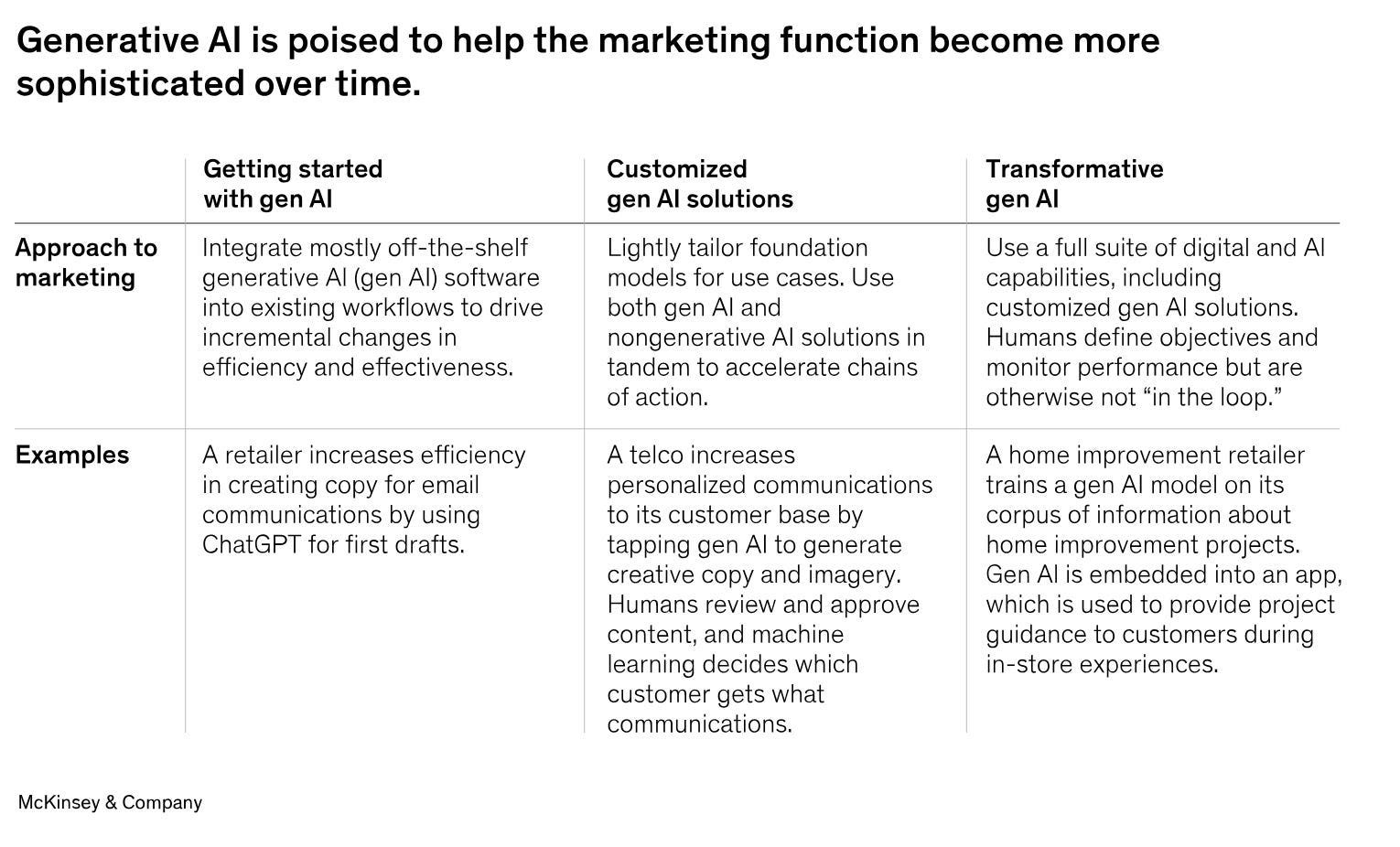 Generative AI is poised to help the marketing function become more sophisticated over time.

| | Getting started with gen AI | Customized gen AI solutions | Transformative gen AI |
|---|---|---|---|
| Approach to marketing | Integrate mostly off-the-shelf generative AI (gen AI) software into existing workflows to drive incremental changes in efficiency and effectiveness. | Lightly tailor foundation models for use cases. Use both gen AI and nongenerative AI solutions in tandem to accelerate chains of action. | Use a full suite of digital and AI capabilities, including customized gen AI solutions. Humans define objectives and monitor performance but are otherwise not “in the loop.” |
| Examples | A retailer increases efficiency in creating copy for email communications by using ChatGPT for first drafts. | A telco increases personalized communications to its customer base by tapping gen AI to generate creative copy and imagery. Humans review and approve content, and machine learning decides which customer gets what communications. | A home improvement retailer trains a gen AI model on its corpus of information about home improvement projects. Gen AI is embedded into an app, which is used to provide project guidance to customers during in-store experiences. |

McKinsey & Company